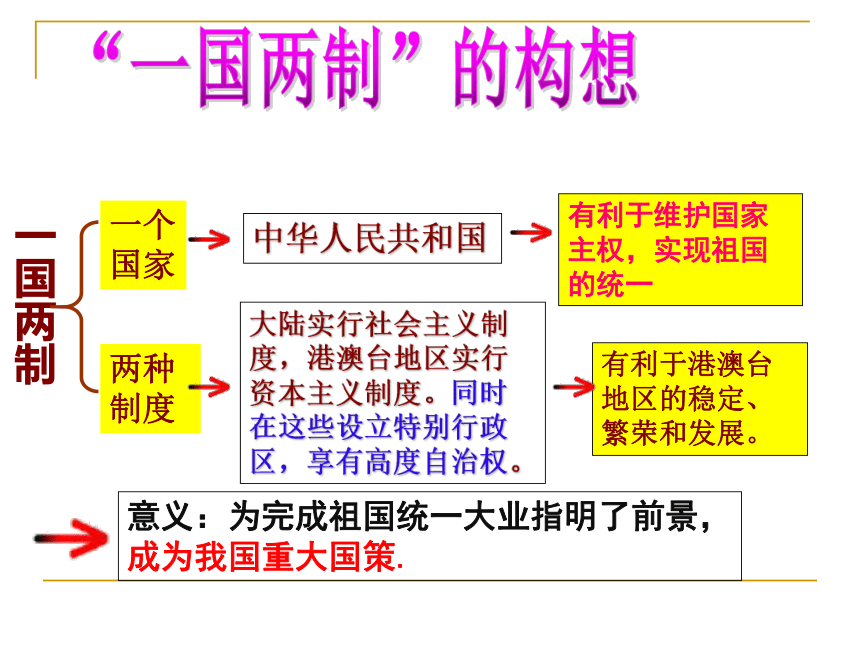 “一国两制”的构想

一国两制

一个国家

中华人民共和国

有利于维护国家主权，实现祖国的统一

两种制度

大陆实行社会主义制度，港澳台地区实行资本主义制度。同时在这些设立特别行政区，享有高度自治权。

有利于港澳台地区的稳定、繁荣和发展。

意义：为完成祖国统一大业指明了前景，成为我国重大国策.